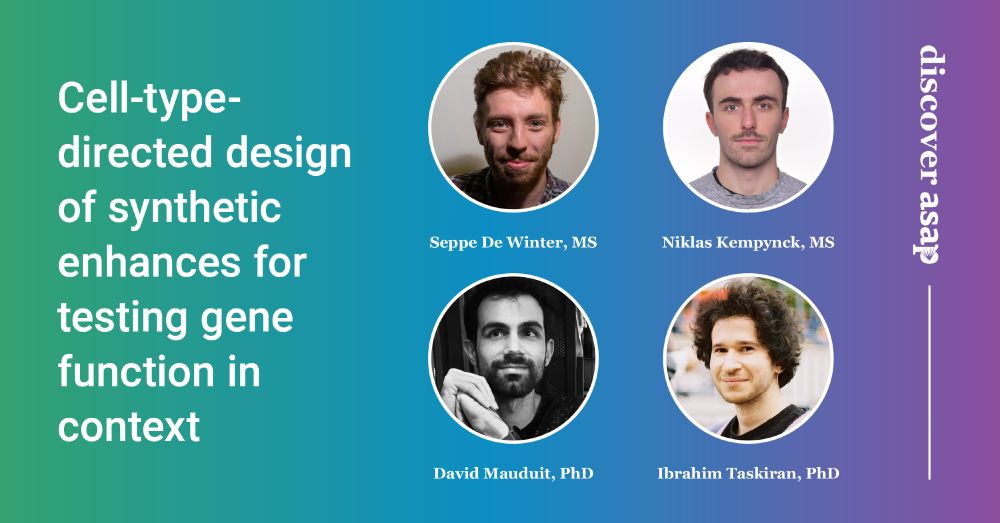 Cell-type-directed design of synthetic enhances for testing gene function in context

Seppe De Winter, MS

Niklas Kempynck, MS

David Mauduit, PhD

Ibrahim Taskiran, PhD

discover asap